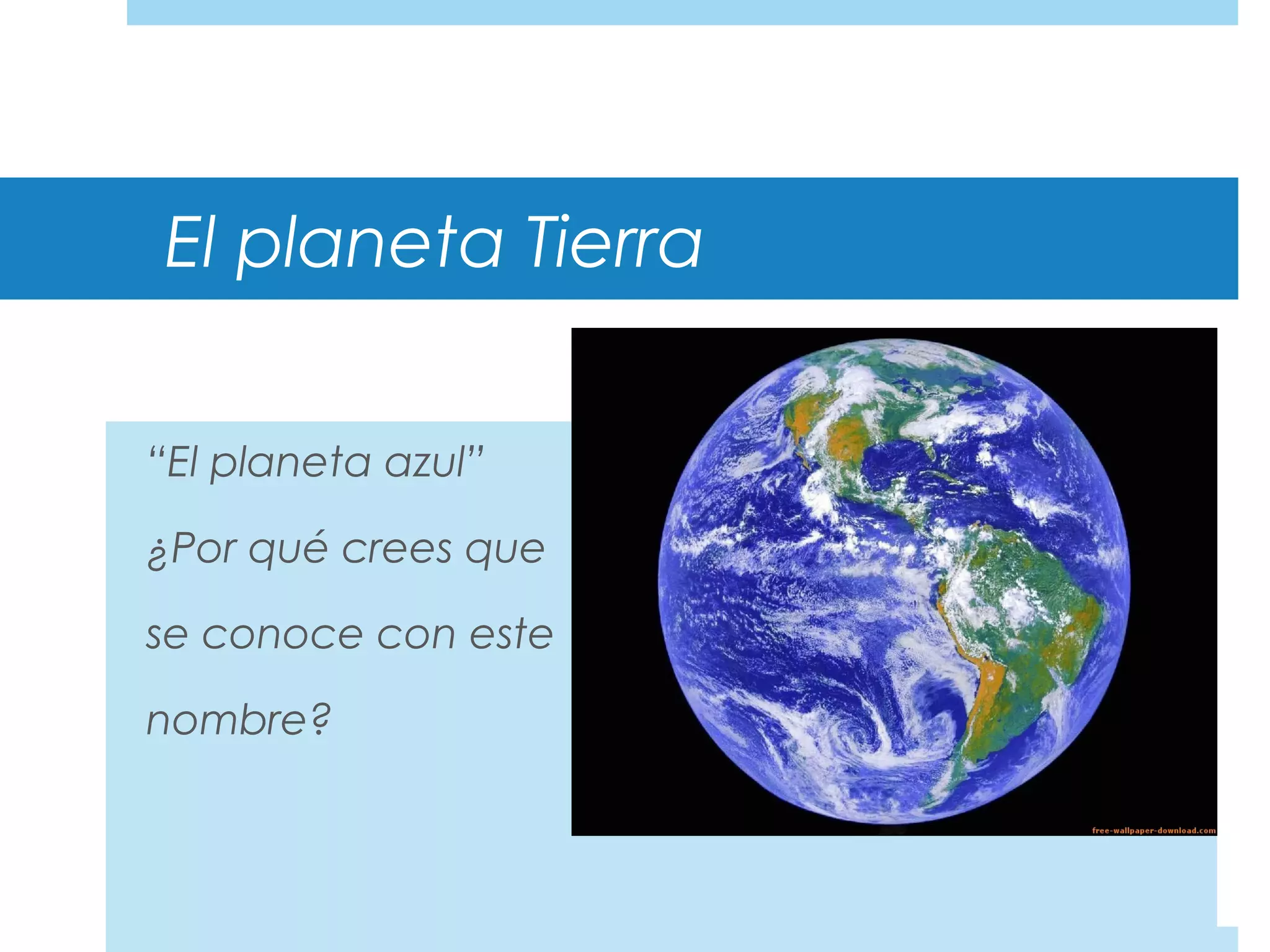 El planeta Tierra

“El planeta azul”

¿Por qué crees que se conoce con este nombre?

free-wallpaper-download.com